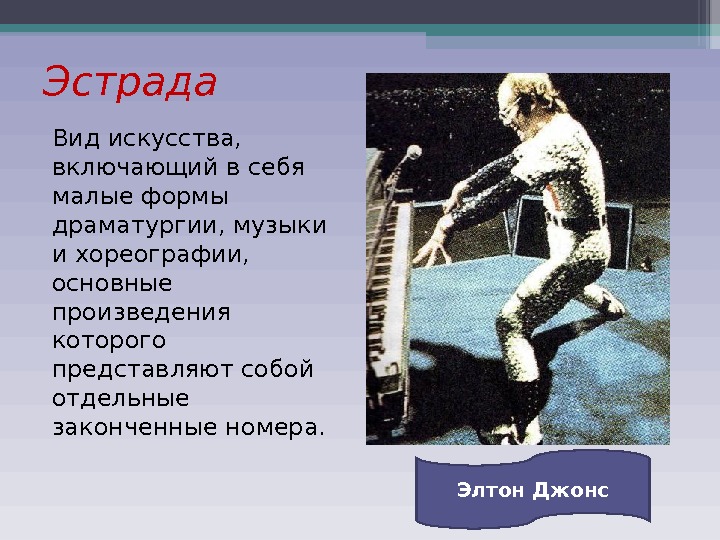 Эстрада

Вид искусства, включающий в себя малые формы драматургии, музыки и хореографии, основные произведения которого представляют собой отдельные законченные номера.

Элтон Джонс